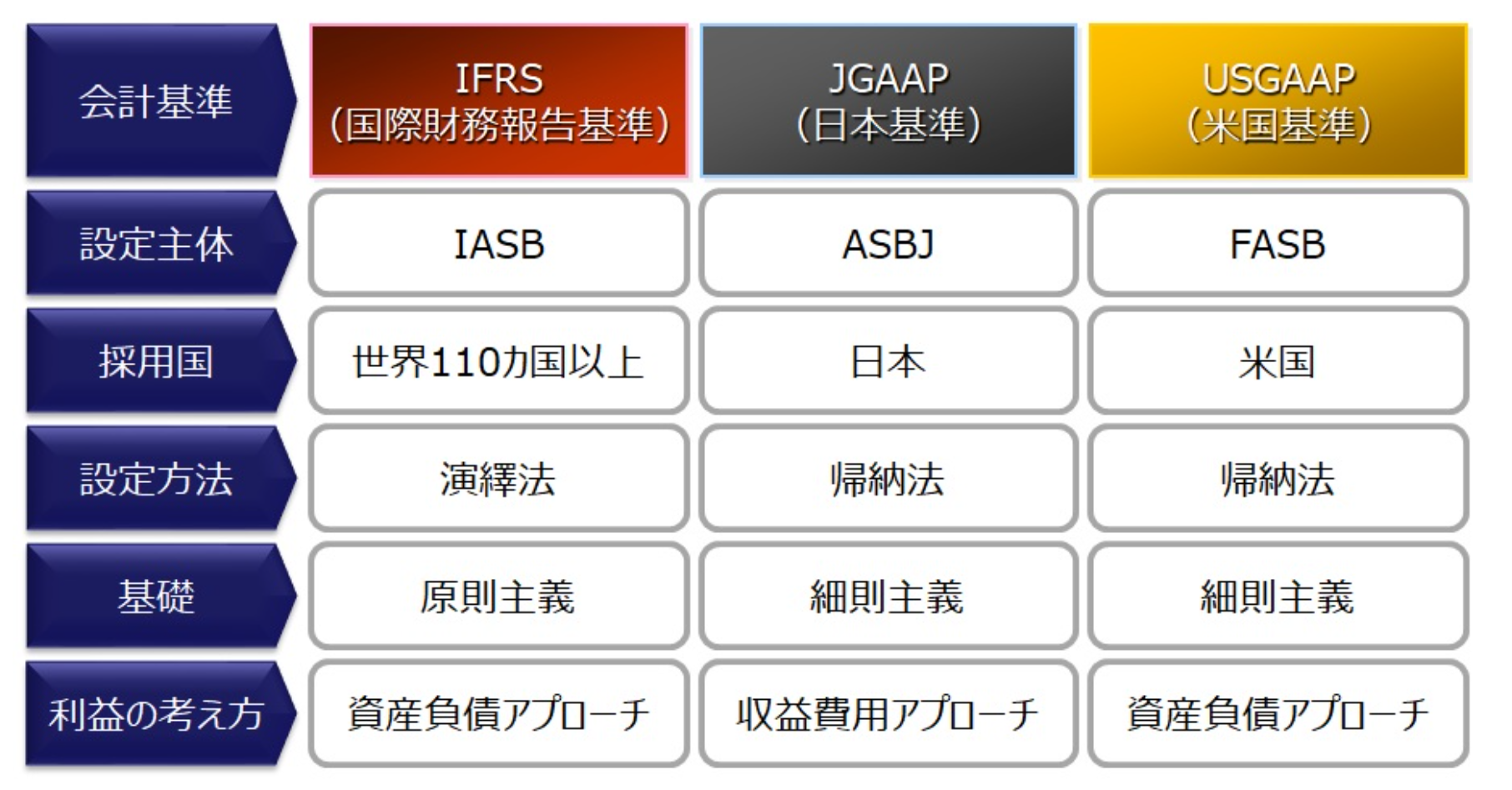 | 会計基準 | IFRS (国際財務報告基準) | JGAAP (日本基準) | USGAAP (米国基準) |
|---|---|---|---|
| 設定主体 | IASB | ASBJ | FASB |
| 採用国 | 世界110カ国以上 | 日本 | 米国 |
| 設定方法 | 演繹法 | 帰納法 | 帰納法 |
| 基礎 | 原則主義 | 細則主義 | 細則主義 |
| 利益の考え方 | 資産負債アプローチ | 収益費用アプローチ | 資産負債アプローチ |